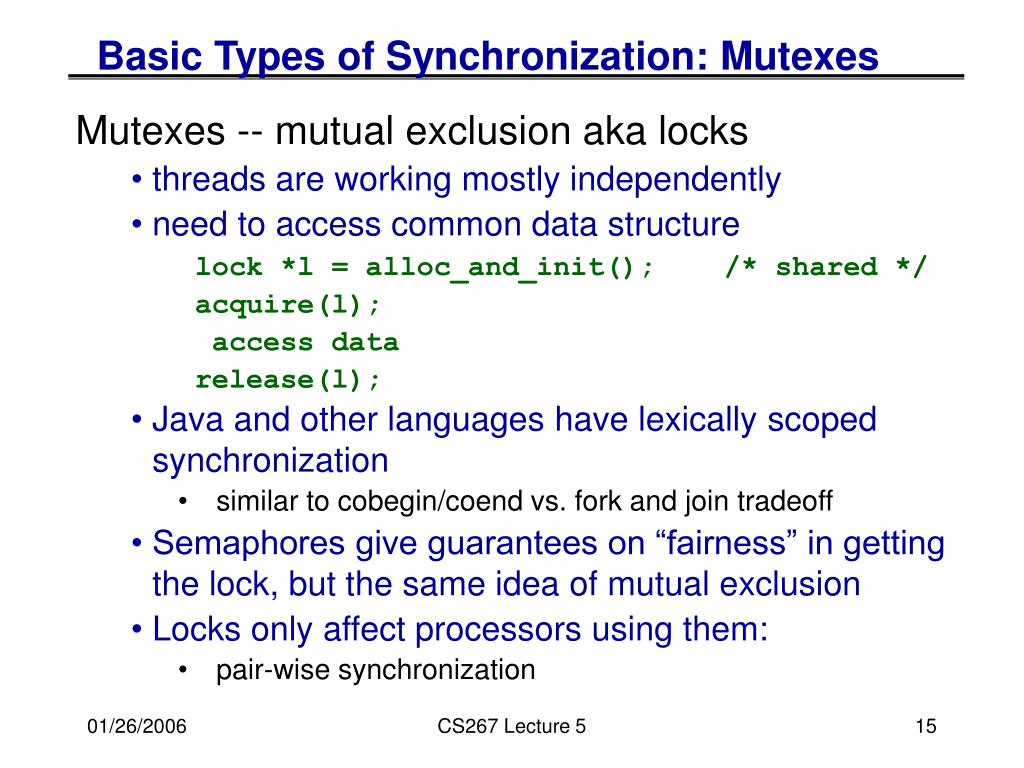 Basic Types of Synchronization: Mutexes

Mutexes -- mutual exclusion aka locks

• threads are working mostly independently

• need to access common data structure

lock *l = alloc_and_init();     /* shared */
acquire(l);
 access data
release(l);

• Java and other languages have lexically scoped synchronization

• similar to cobegin/coend vs. fork and join tradeoff

• Semaphores give guarantees on “fairness” in getting the lock, but the same idea of mutual exclusion

• Locks only affect processors using them:

• pair-wise synchronization

01/26/2006

CS267 Lecture 5

15